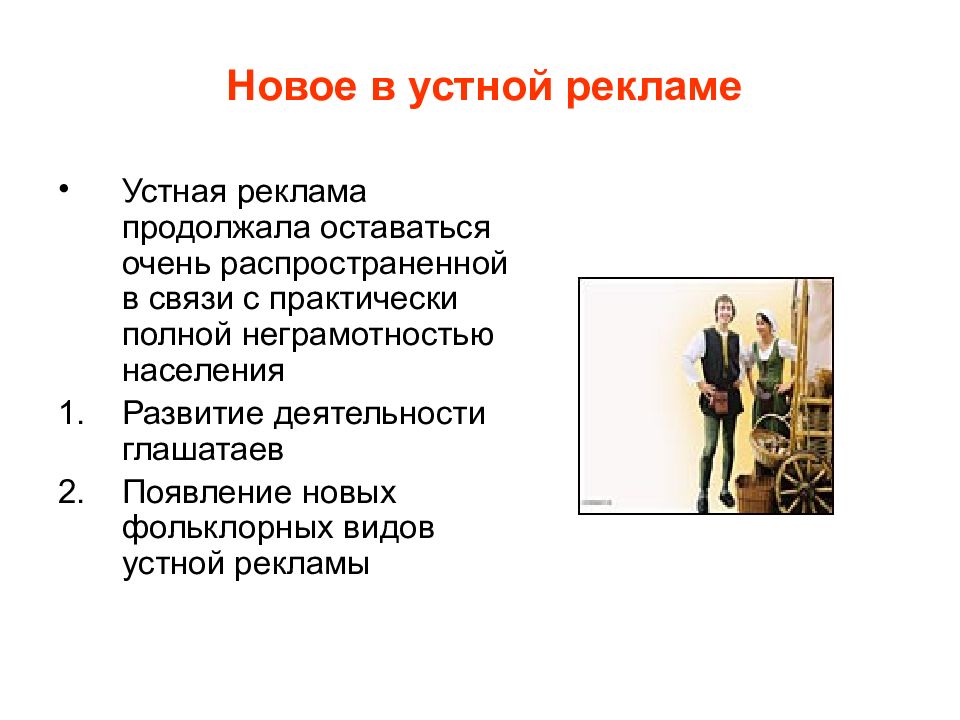 Новое в устной рекламе

• Устная реклама продолжала оставаться очень распространенной в связи с практически полной неграмотностью населения

1. Развитие деятельности глашатаев

2. Появление новых фольклорных видов устной рекламы